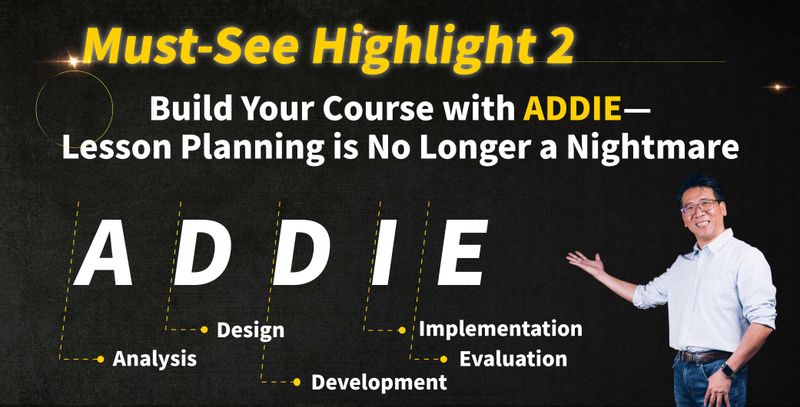 Must-See Highlight 2

Build Your Course with ADDIE—
Lesson Planning is No Longer a Nightmare

A D D I E

Analysis
Design
Development
Implementation
Evaluation